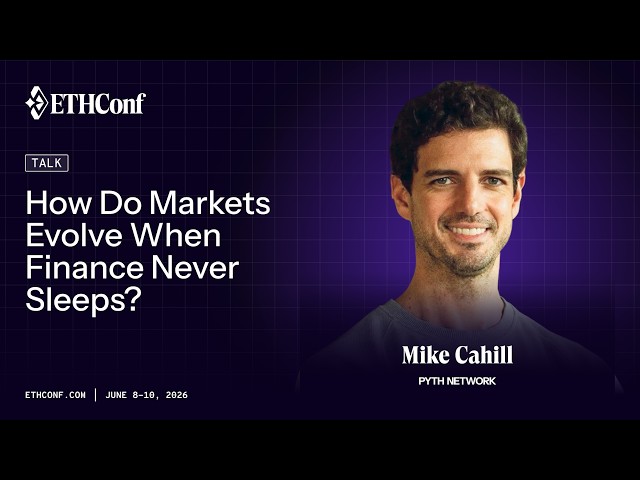 ETHConf

TALK

How Do Markets Evolve When Finance Never Sleeps?

Mike Cahill

PYTH NETWORK

ETHCONF.COM | JUNE 8-10, 2026